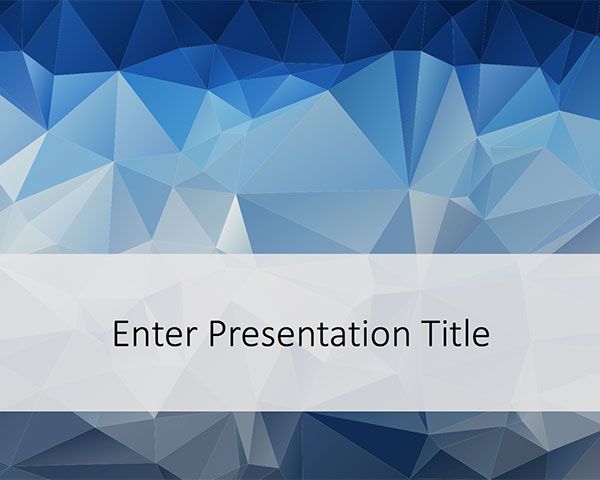 Enter Presentation Title